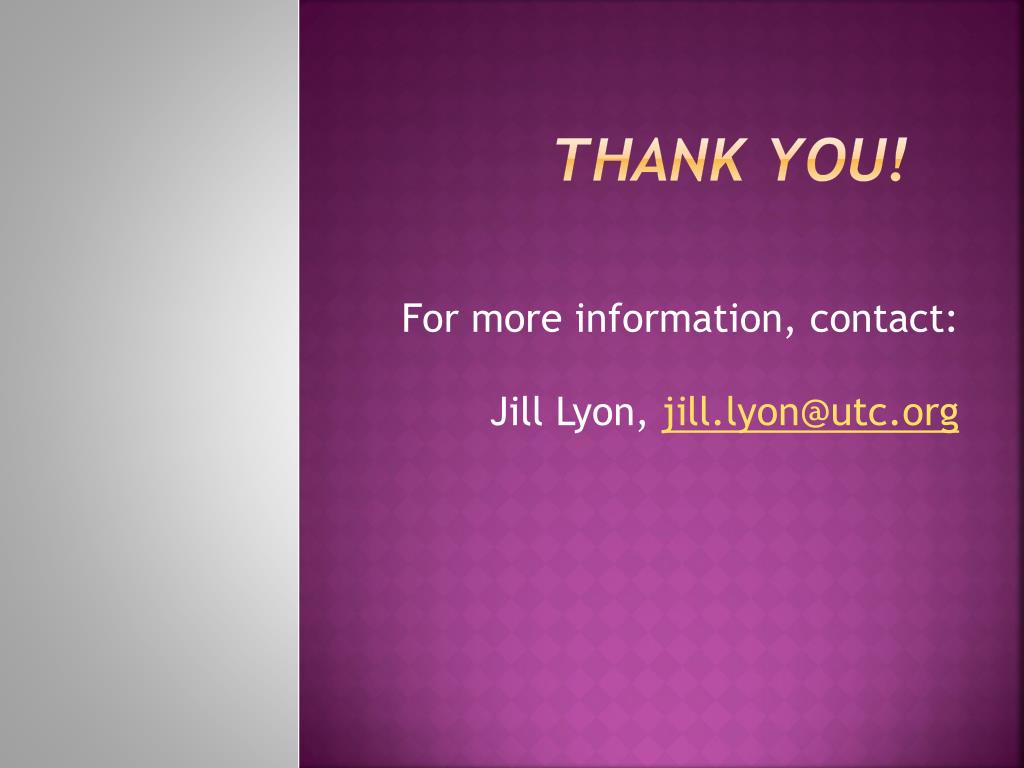 THANK YOU!

For more information, contact:

Jill Lyon, jill.lyon@utc.org